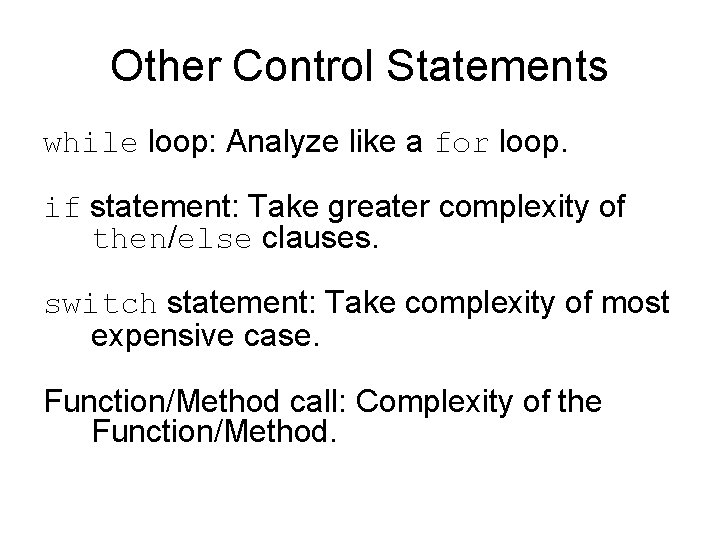 Other Control Statements

while loop: Analyze like a for loop.

if statement: Take greater complexity of then/else clauses.

switch statement: Take complexity of most expensive case.

Function/Method call: Complexity of the Function/Method.